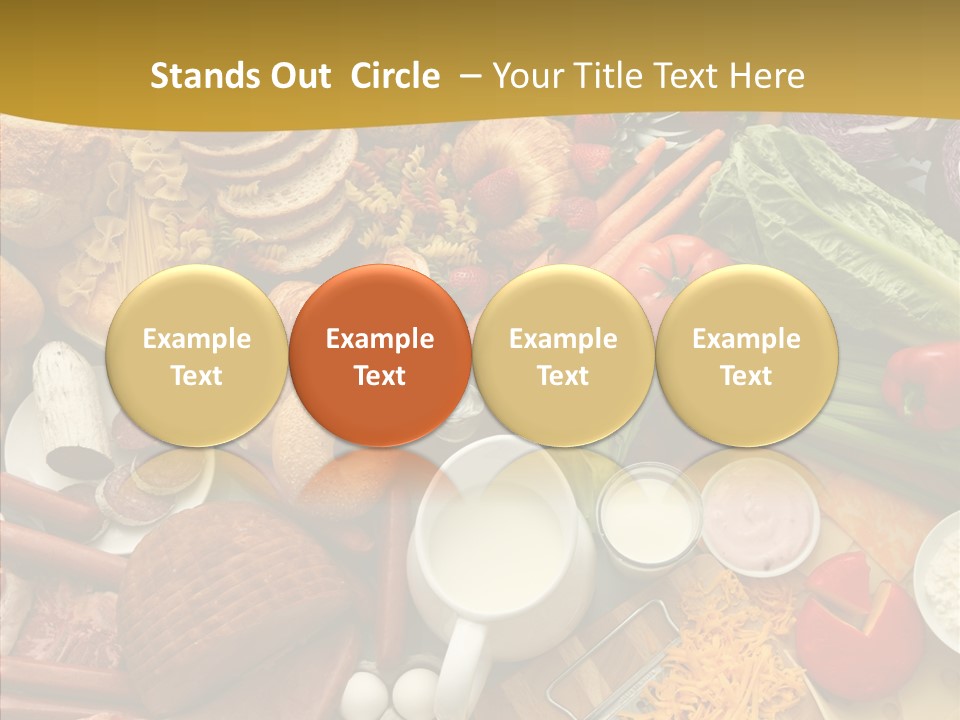 Stands Out Circle – Your Title Text Here

Example Text

Example Text

Example Text

Example Text